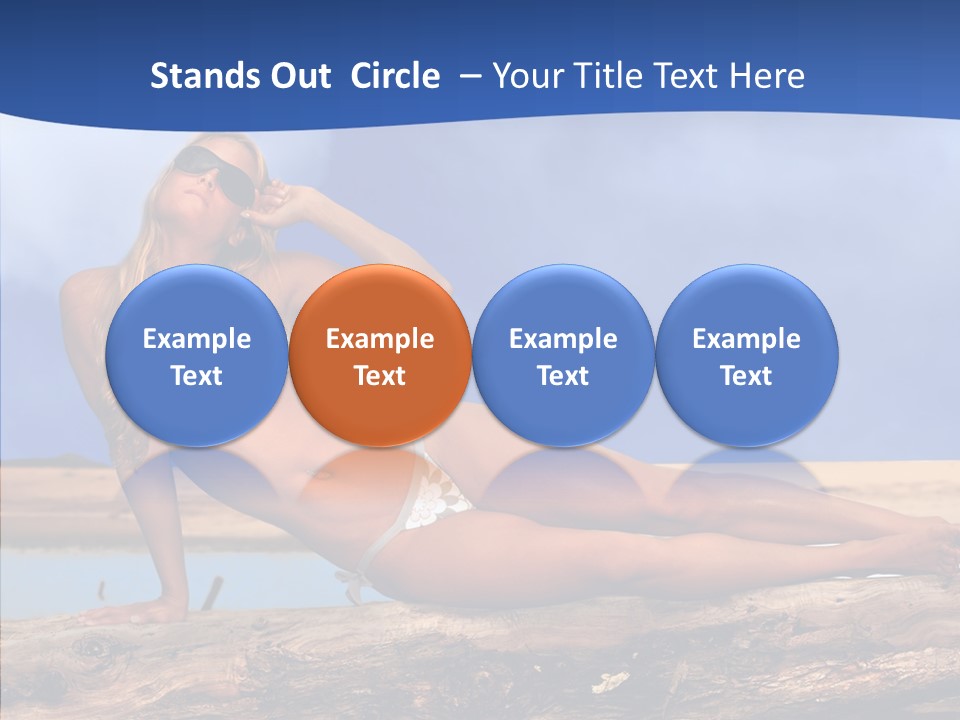 Stands Out Circle – Your Title Text Here

Example Text

Example Text

Example Text

Example Text